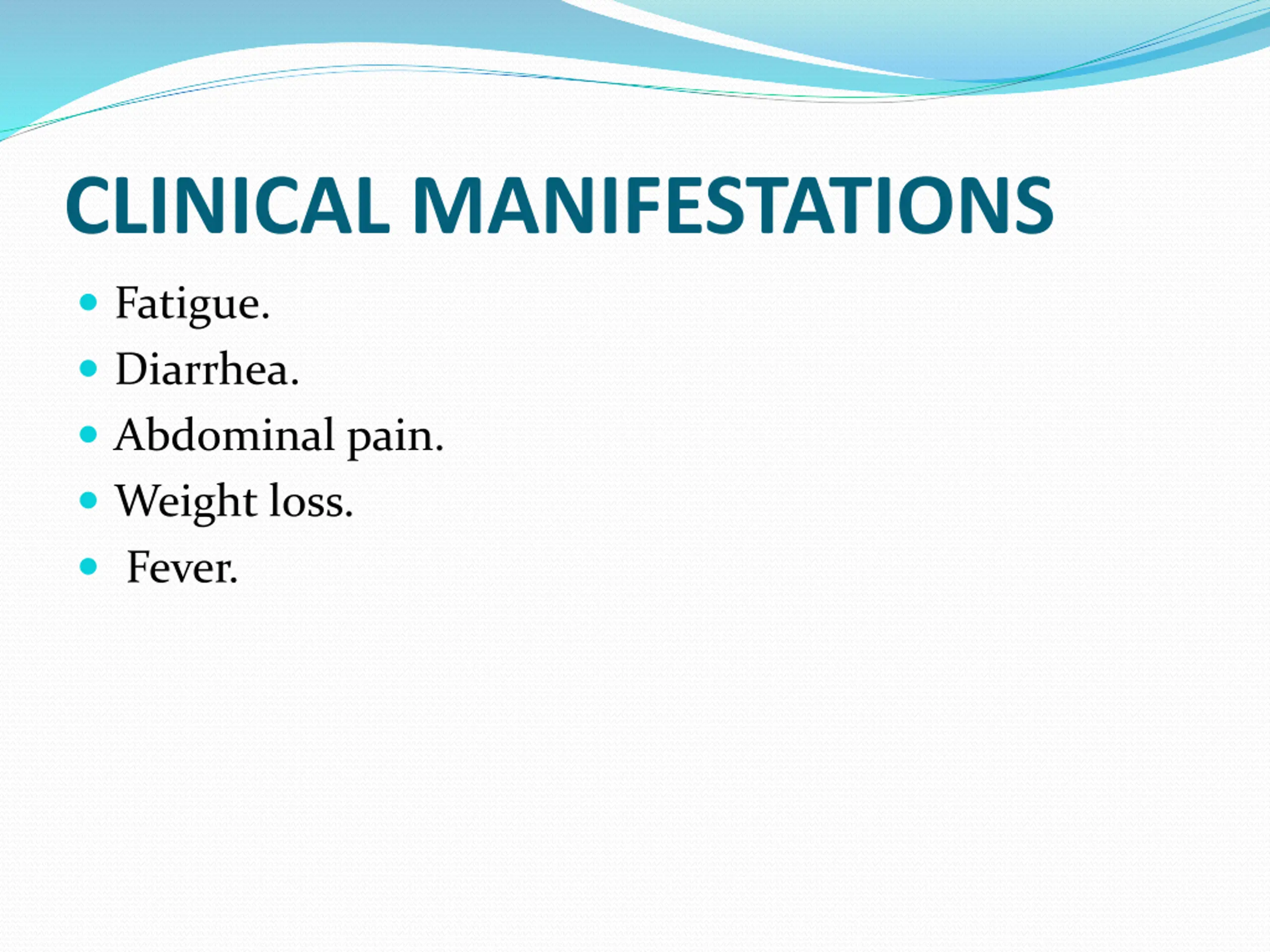 CLINICAL MANIFESTATIONS

- Fatigue.
- Diarrhea.
- Abdominal pain.
- Weight loss.
- Fever.